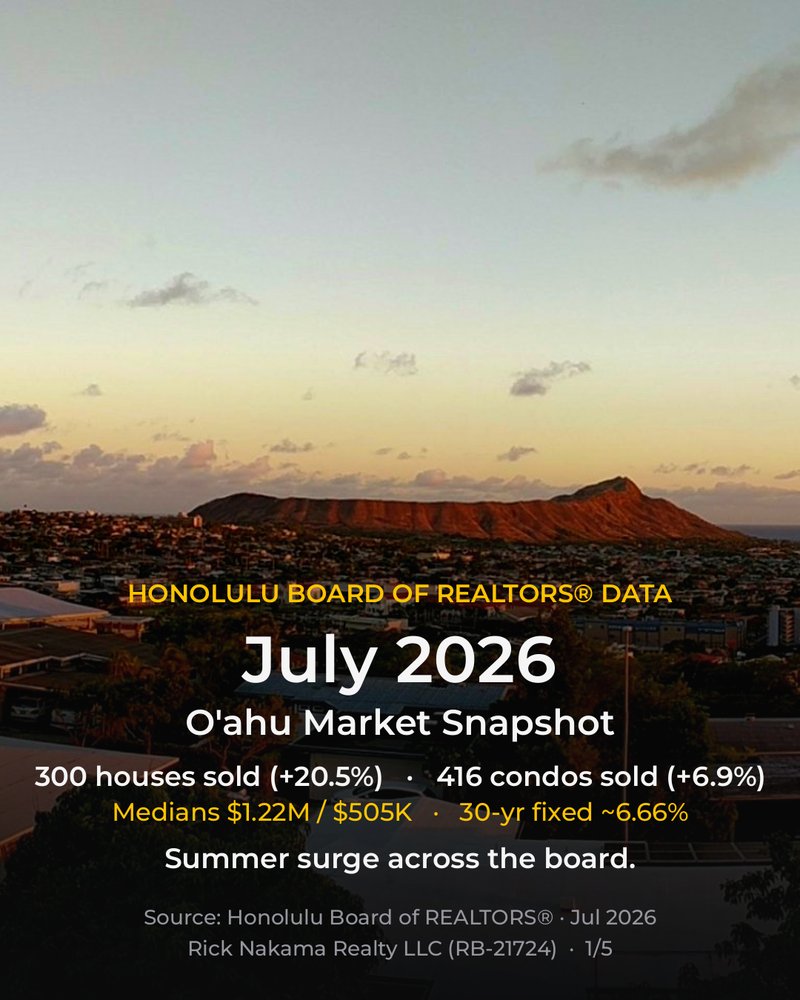 HONOLULU BOARD OF REALTORS® DATA

July 2026

O'ahu Market Snapshot

300 houses sold (+20.5%) · 416 condos sold (+6.9%)

Medians $1.22M / $505K · 30-yr fixed ~6.66%

Summer surge across the board.

Source: Honolulu Board of REALTORS® · Jul 2026
Rick Nakama Realty LLC (RB-21724) · 1/5